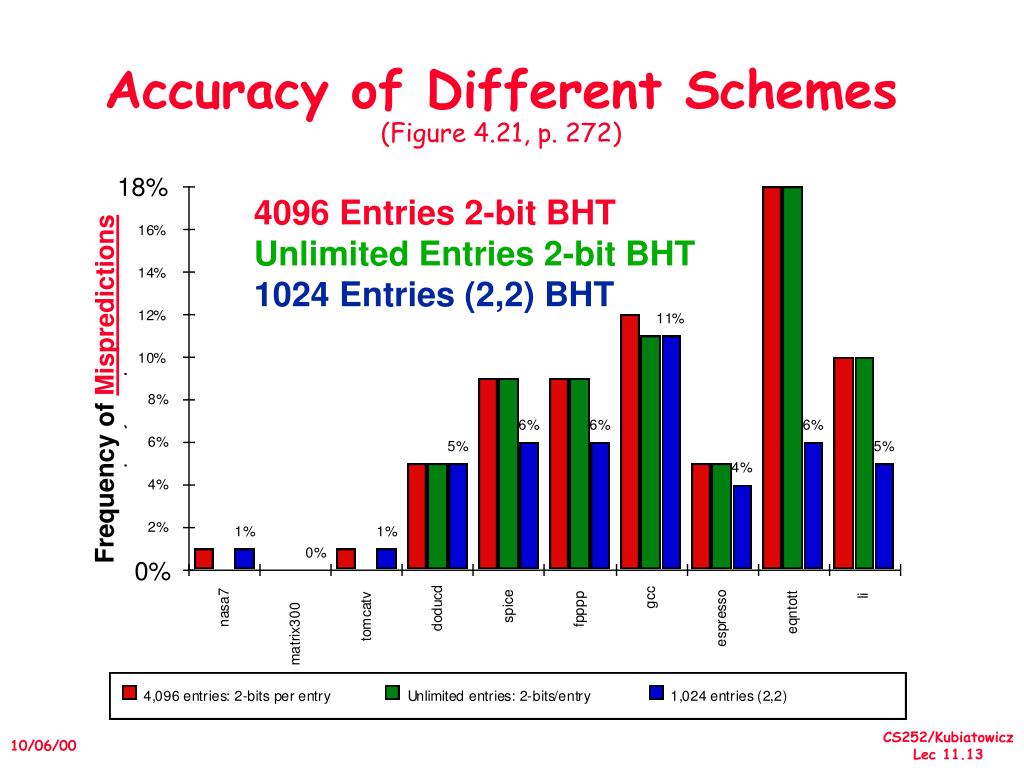 Accuracy of Different Schemes
(Figure 4.21, p. 272)

4096 Entries 2-bit BHT
Unlimited Entries 2-bit BHT
1024 Entries (2,2) BHT

Frequency of Mispredictions

18%
16%
14%
12%
10%
8%
6%
4%
2%
0%

1%
0%
1%
5%
6%
6%
11%
4%
6%
5%

nasa7
matrix300
tomcatv
doducd
spice
fpppp
gcc
espresso
eqntott
li

4,096 entries: 2-bits per entry
Unlimited entries: 2-bits/entry
1,024 entries (2,2)

10/06/00

CS252/Kubiatowicz
Lec 11.13